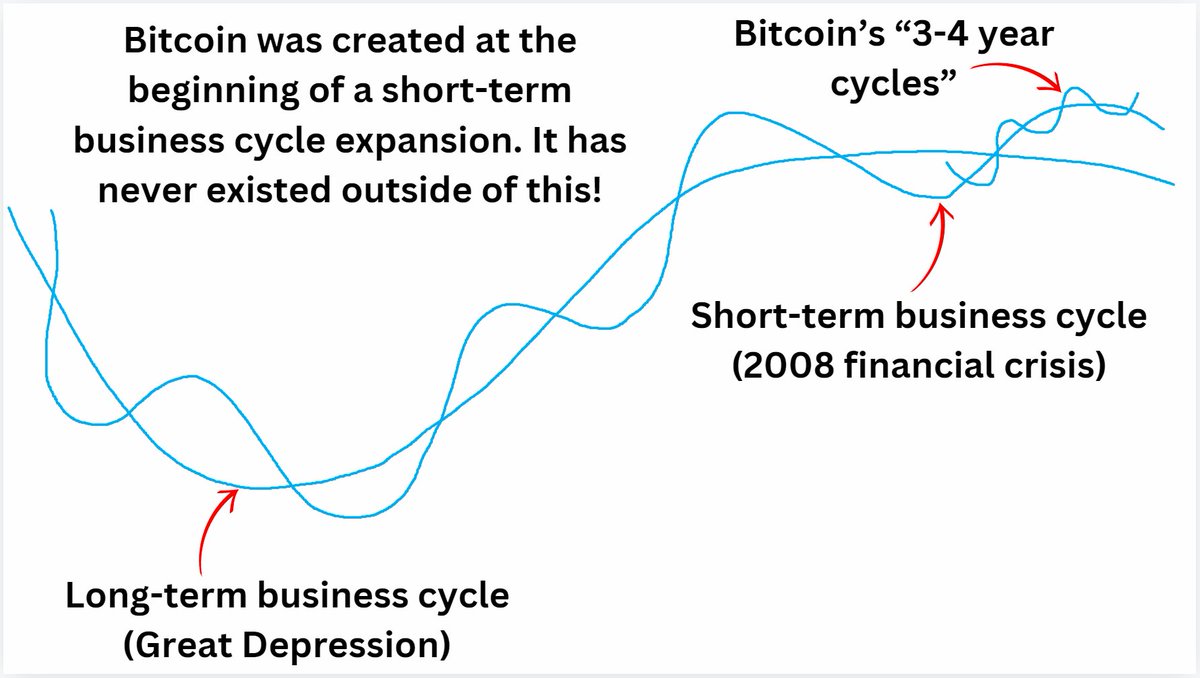 Bitcoin was created at the beginning of a short-term business cycle expansion. It has never existed outside of this!

Bitcoin's "3-4 year cycles"

Short-term business cycle (2008 financial crisis)

Long-term business cycle (Great Depression)